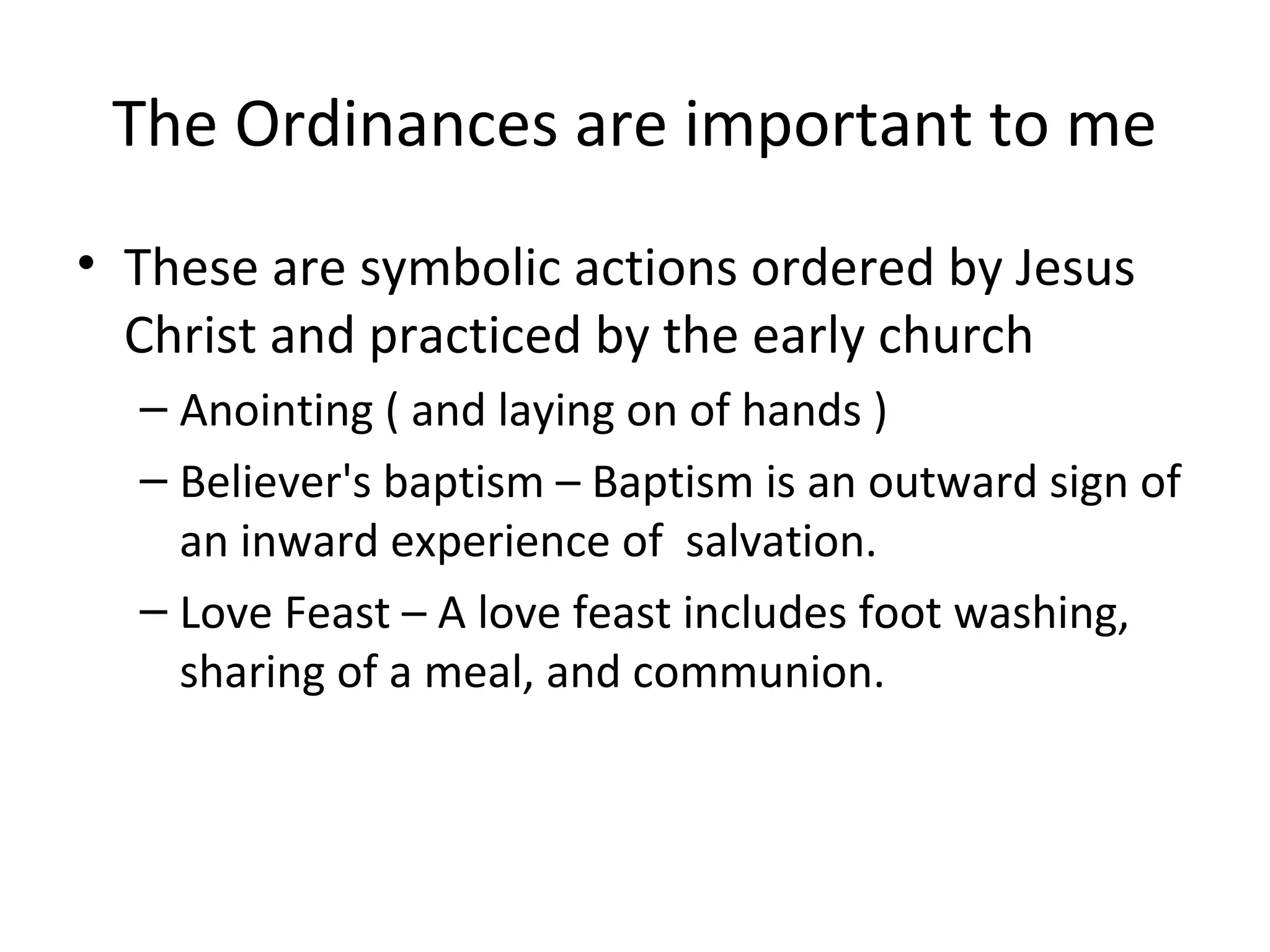 The Ordinances are important to me

• These are symbolic actions ordered by Jesus Christ and practiced by the early church
– Anointing ( and laying on of hands )
– Believer's baptism – Baptism is an outward sign of an inward experience of salvation.
– Love Feast – A love feast includes foot washing, sharing of a meal, and communion.